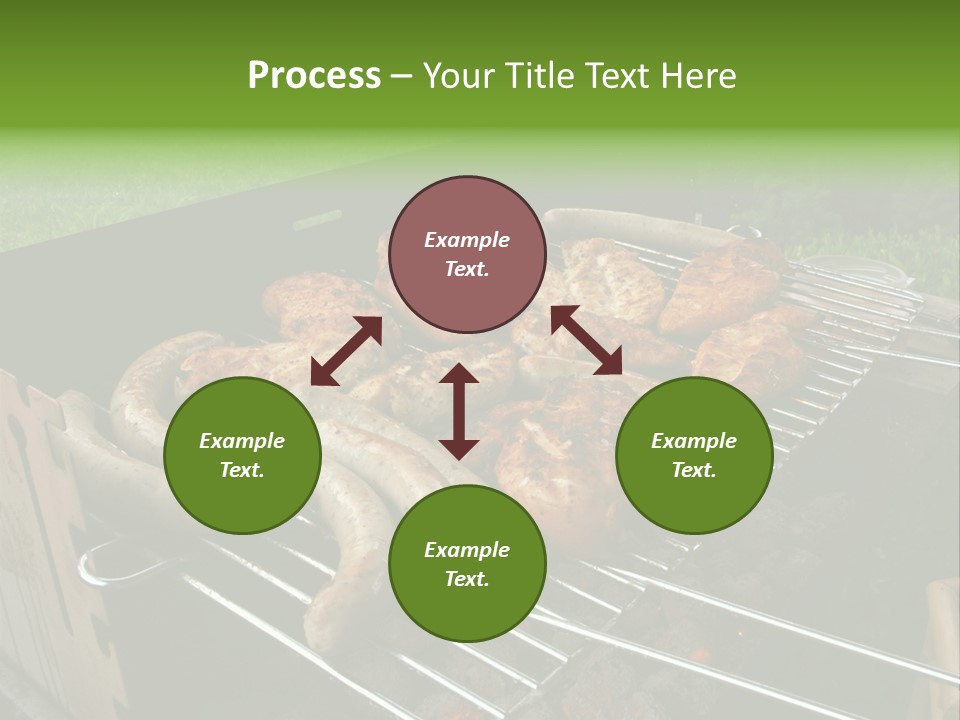 Process – Your Title Text Here

Example Text.

Example Text.

Example Text.

Example Text.